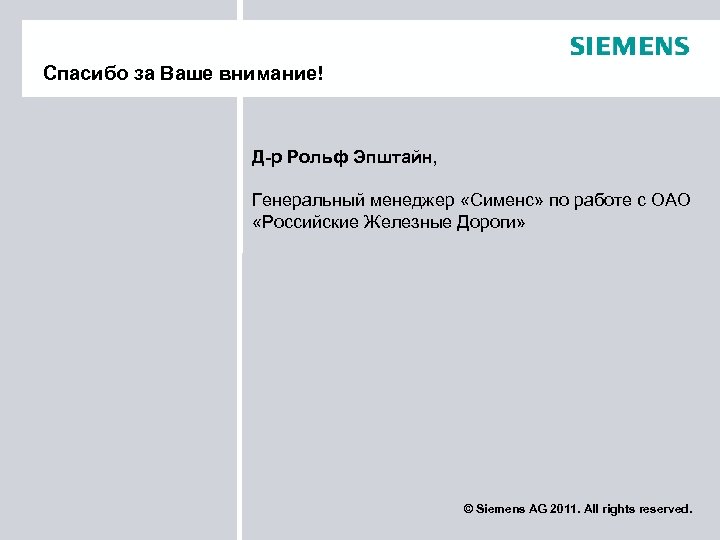 SIEMENS

Спасибо за Ваше внимание!

Д-р Рольф Эпштайн,

Генеральный менеджер «Сименс» по работе с ОАО «Российские Железные Дороги»

© Siemens AG 2011. All rights reserved.